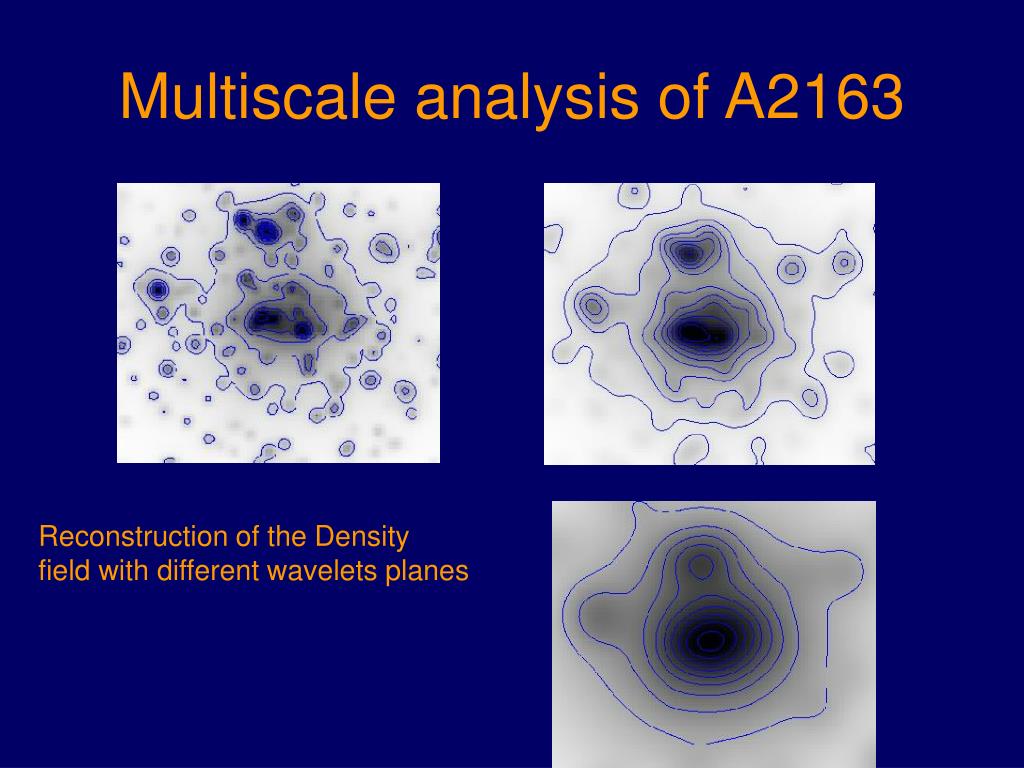 Multiscale analysis of A2163

Reconstruction of the Density field with different wavelets planes